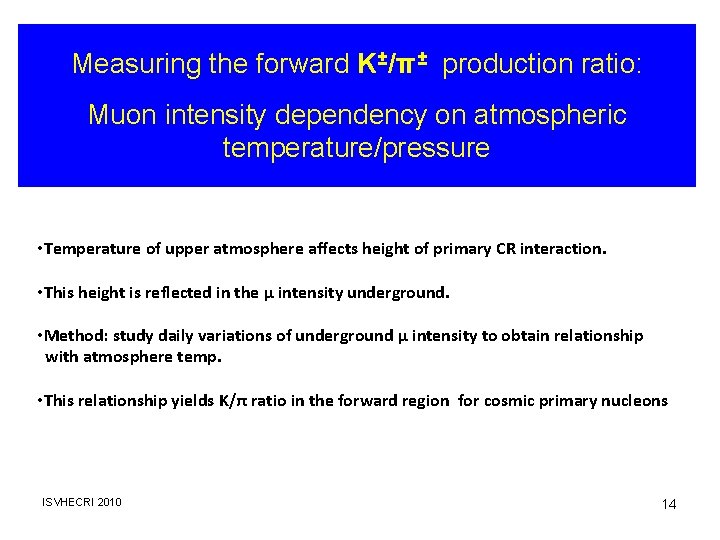 Measuring the forward $K^{\pm}/\pi^{\pm}$ production ratio:

Muon intensity dependency on atmospheric temperature/pressure

•Temperature of upper atmosphere affects height of primary CR interaction.

•This height is reflected in the $\mu$ intensity underground.

•Method: study daily variations of underground $\mu$ intensity to obtain relationship with atmosphere temp.

•This relationship yields $K/\pi$ ratio in the forward region for cosmic primary nucleons

ISVHECRI 2010

14